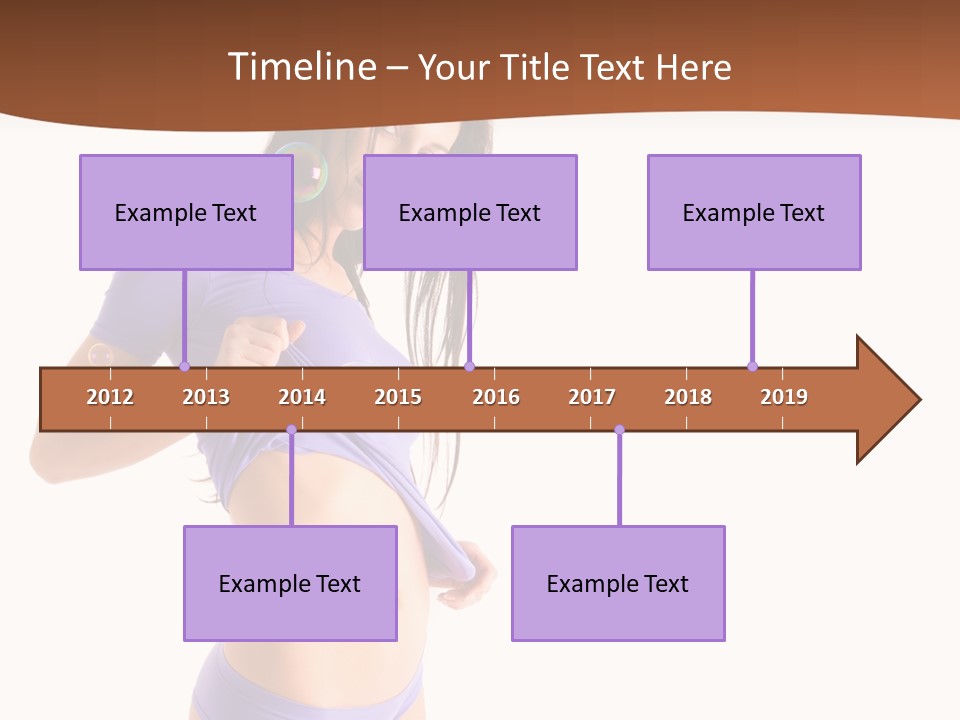 Timeline – Your Title Text Here

Example Text

Example Text

Example Text

2012 2013 2014 2015 2016 2017 2018 2019

Example Text

Example Text